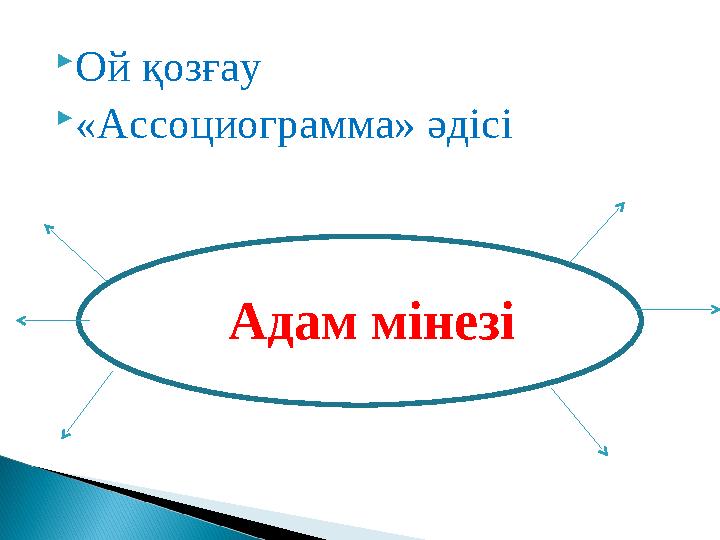 Ой қозғау
«Ассоциограмма» әдісі

Адам мінезі